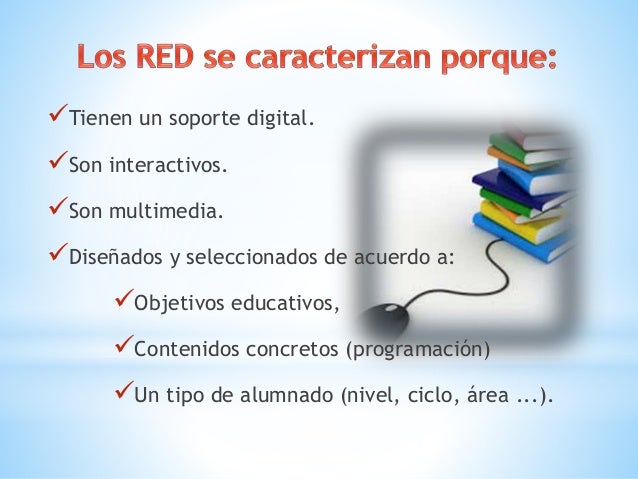 Los RED se caracterizan porque:

✓Tienen un soporte digital.

✓Son interactivos.

✓Son multimedia.

✓Diseñados y seleccionados de acuerdo a:

✓Objetivos educativos,

✓Contenidos concretos (programación)

✓Un tipo de alumnado (nivel, ciclo, área ...).